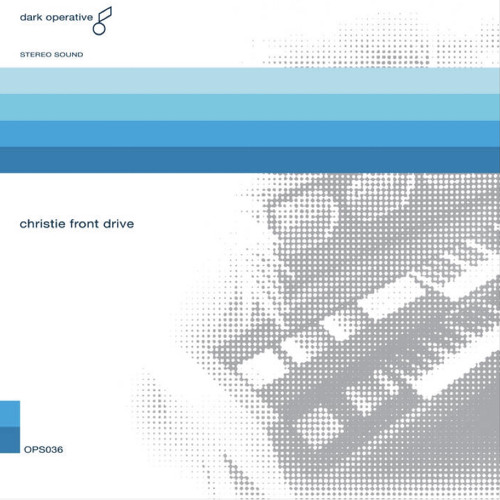 dark operative

STEREO SOUND

christie front drive

OPS036